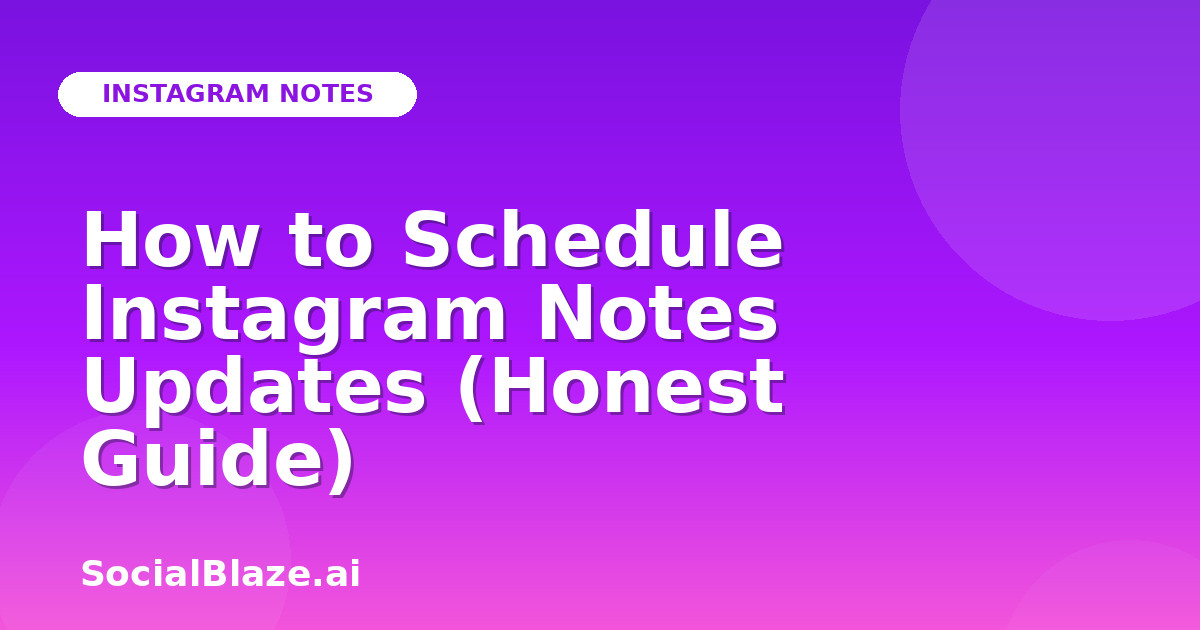 INSTAGRAM NOTES

How to Schedule Instagram Notes Updates (Honest Guide)

SocialBlaze.ai